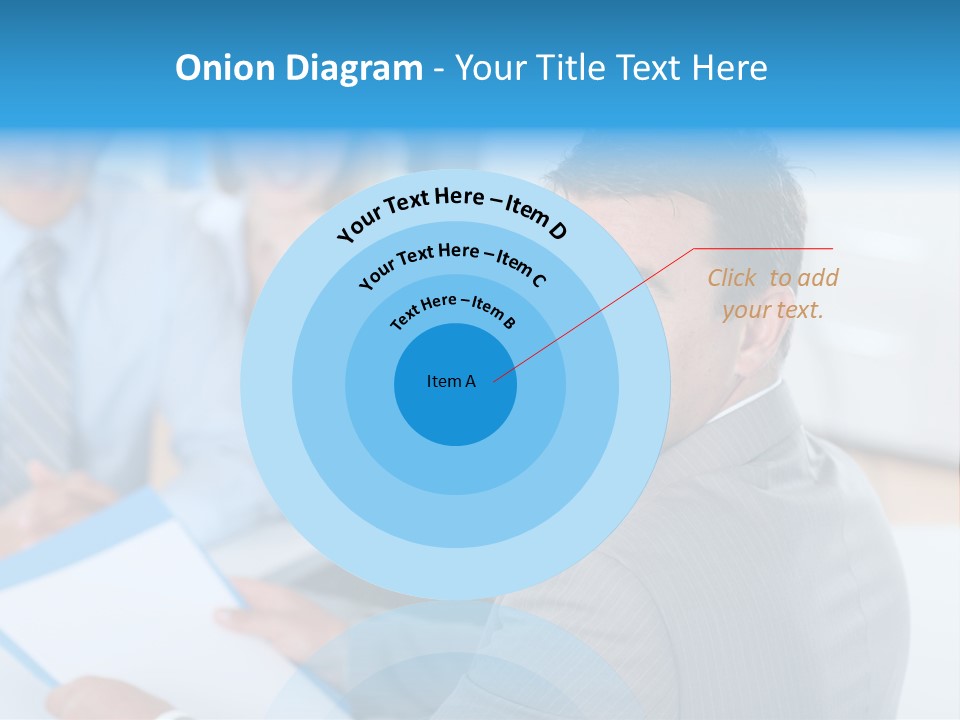 Onion Diagram - Your Title Text Here

Your Text Here – Item D

Your Text Here – Item C

Text Here – Item B

Item A

Click to add your text.